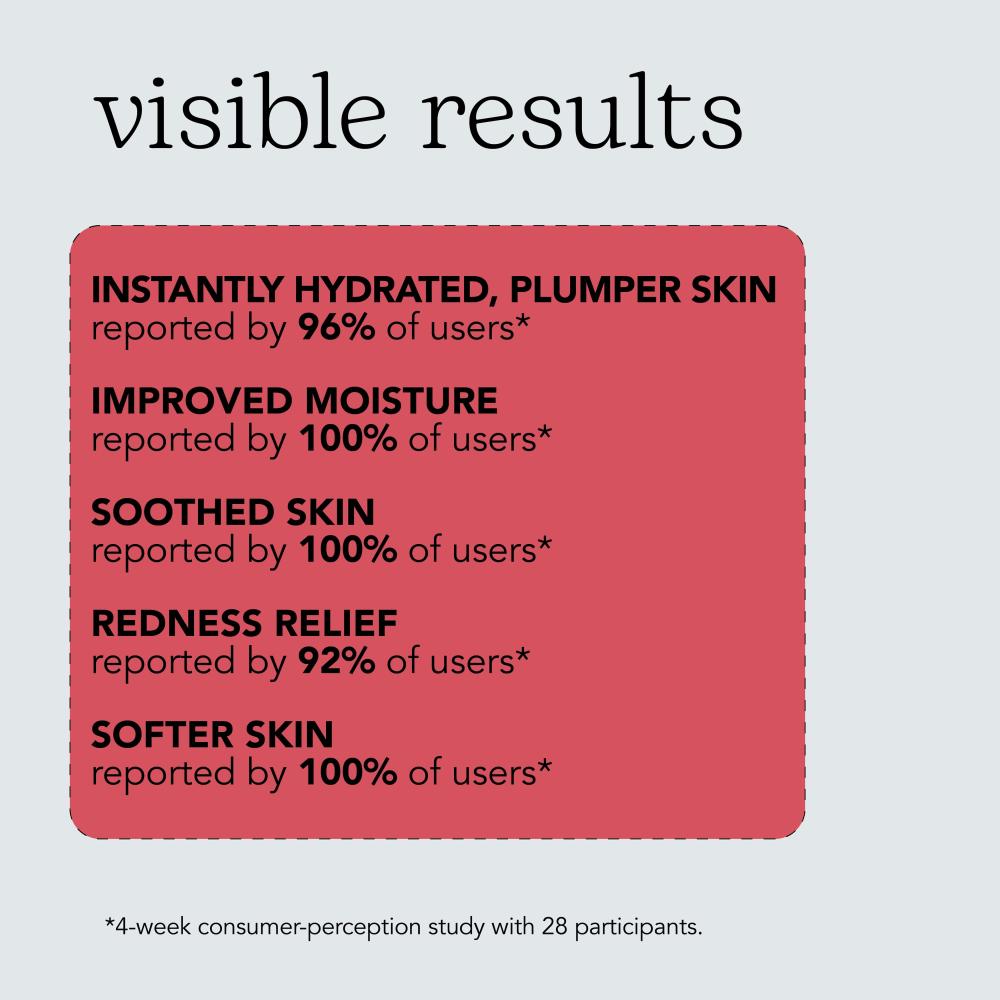 visible results

INSTANTLY HYDRATED, PLUMPER SKIN
reported by 96% of users*

IMPROVED MOISTURE
reported by 100% of users*

SOOTHED SKIN
reported by 100% of users*

REDNESS RELIEF
reported by 92% of users*

SOFTER SKIN
reported by 100% of users*

*4-week consumer-perception study with 28 participants.